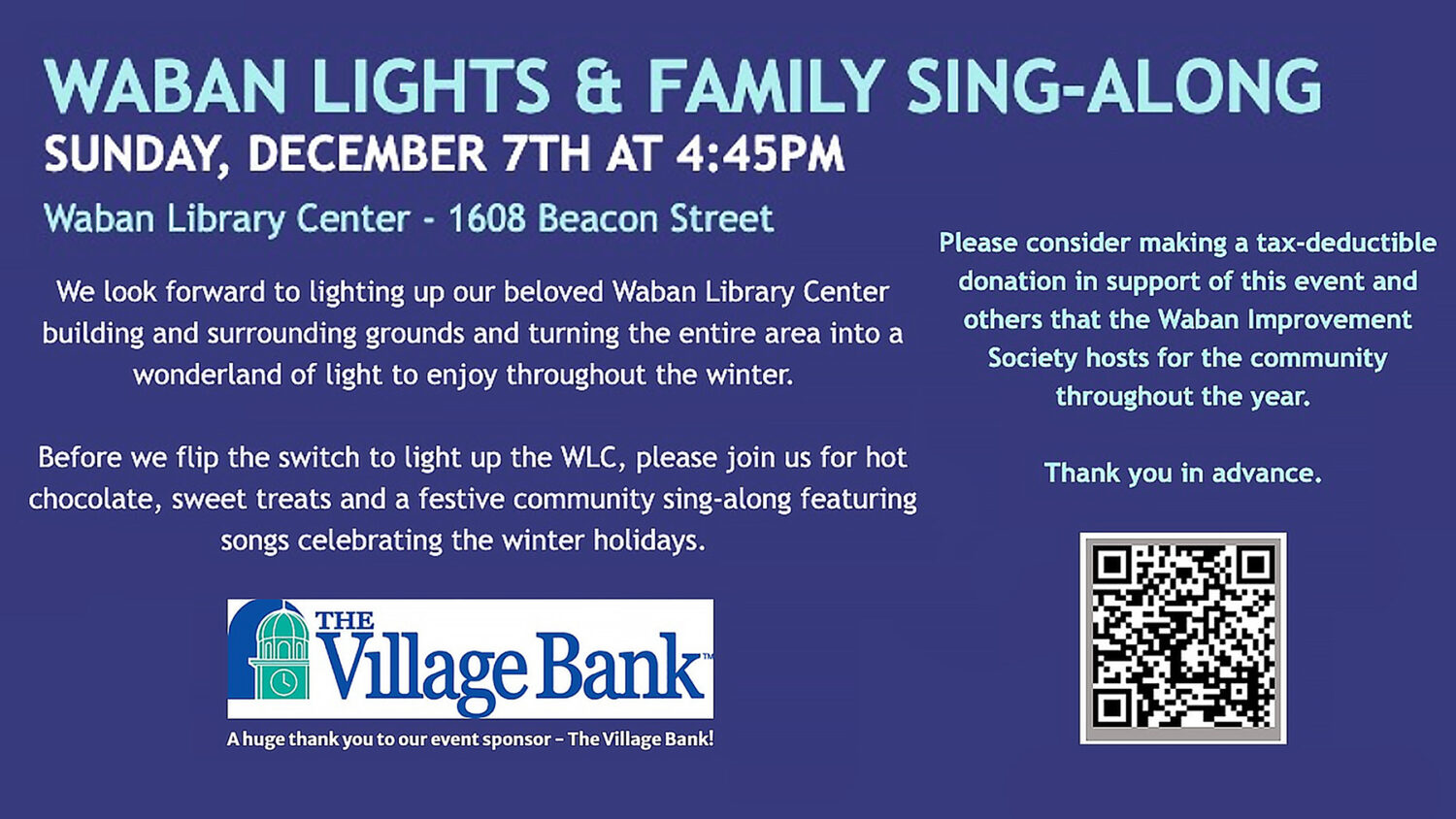 WABAN LIGHTS & FAMILY SING-ALONG

SUNDAY, DECEMBER 7TH AT 4:45PM

Waban Library Center - 1608 Beacon Street

We look forward to lighting up our beloved Waban Library Center building and surrounding grounds and turning the entire area into a wonderland of light to enjoy throughout the winter.

Before we flip the switch to light up the WLC, please join us for hot chocolate, sweet treats and a festive community sing-along featuring songs celebrating the winter holidays.

THE Village Bank™

A huge thank you to our event sponsor – The Village Bank!

Please consider making a tax-deductible donation in support of this event and others that the Waban Improvement Society hosts for the community throughout the year.

Thank you in advance.